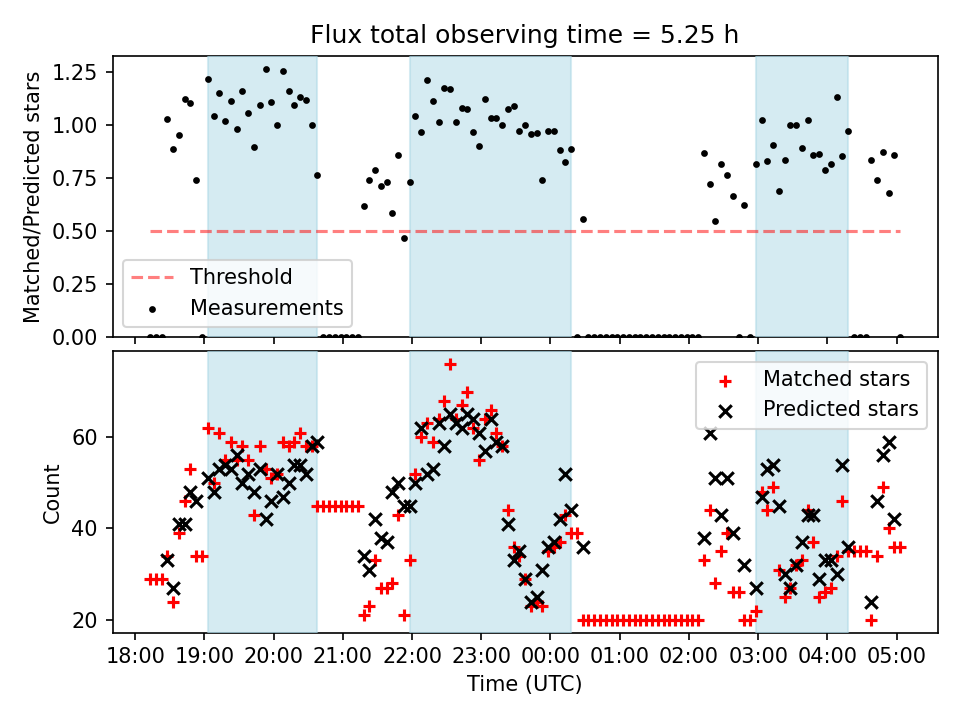 Flux total observing time = 5.25 h

Matched/Predicted stars

1.25
1.00
0.75
0.50
0.25
0.00

Threshold
Measurements

Count

60
40
20

Matched stars
Predicted stars

18:00 19:00 20:00 21:00 22:00 23:00 00:00 01:00 02:00 03:00 04:00 05:00

Time (UTC)